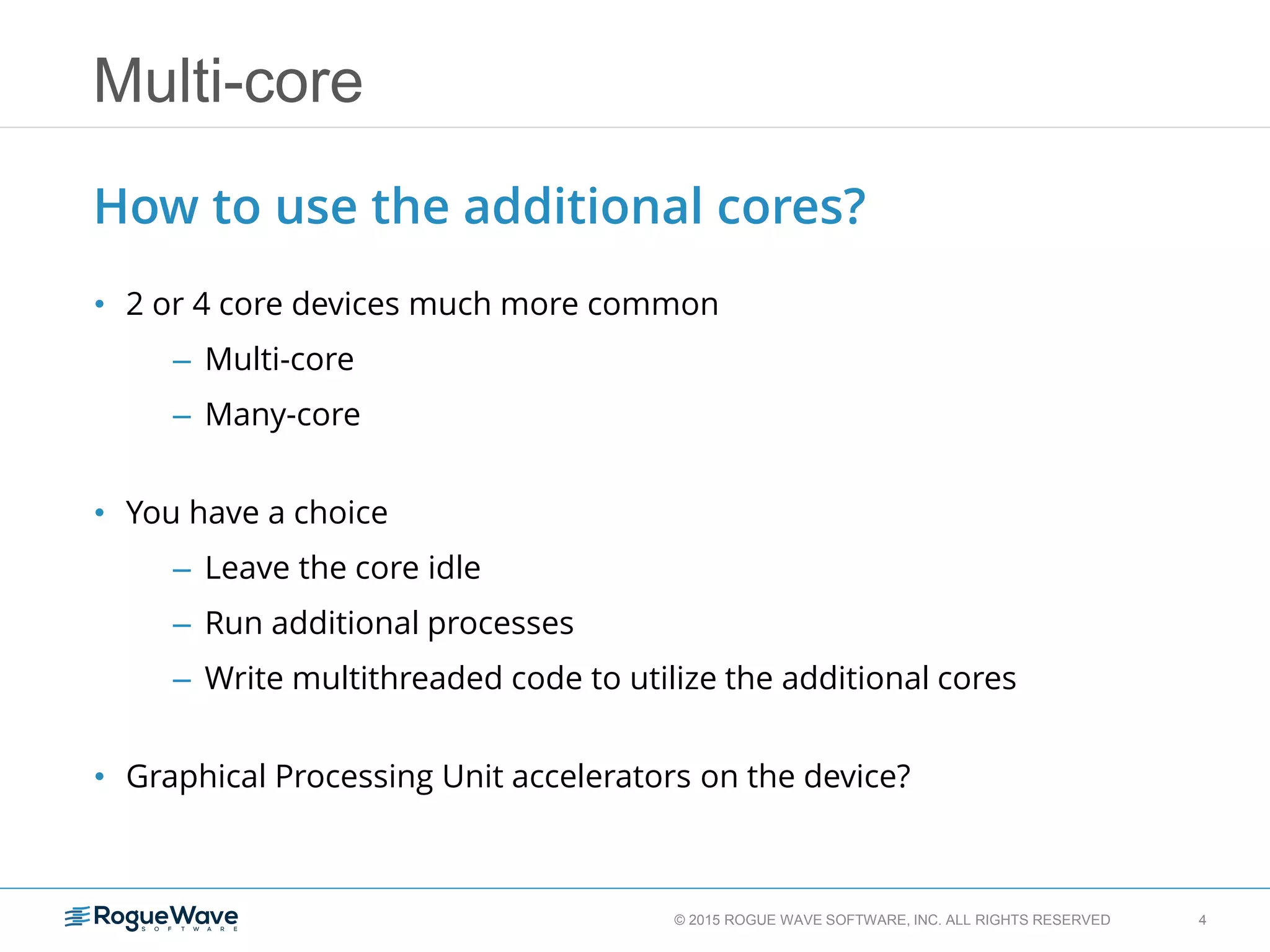 Multi-core

How to use the additional cores?

• 2 or 4 core devices much more common
  – Multi-core
  – Many-core

• You have a choice
  – Leave the core idle
  – Run additional processes
  – Write multithreaded code to utilize the additional cores

• Graphical Processing Unit accelerators on the device?

RogueWave SOFTWARE

© 2015 ROGUE WAVE SOFTWARE, INC. ALL RIGHTS RESERVED

4